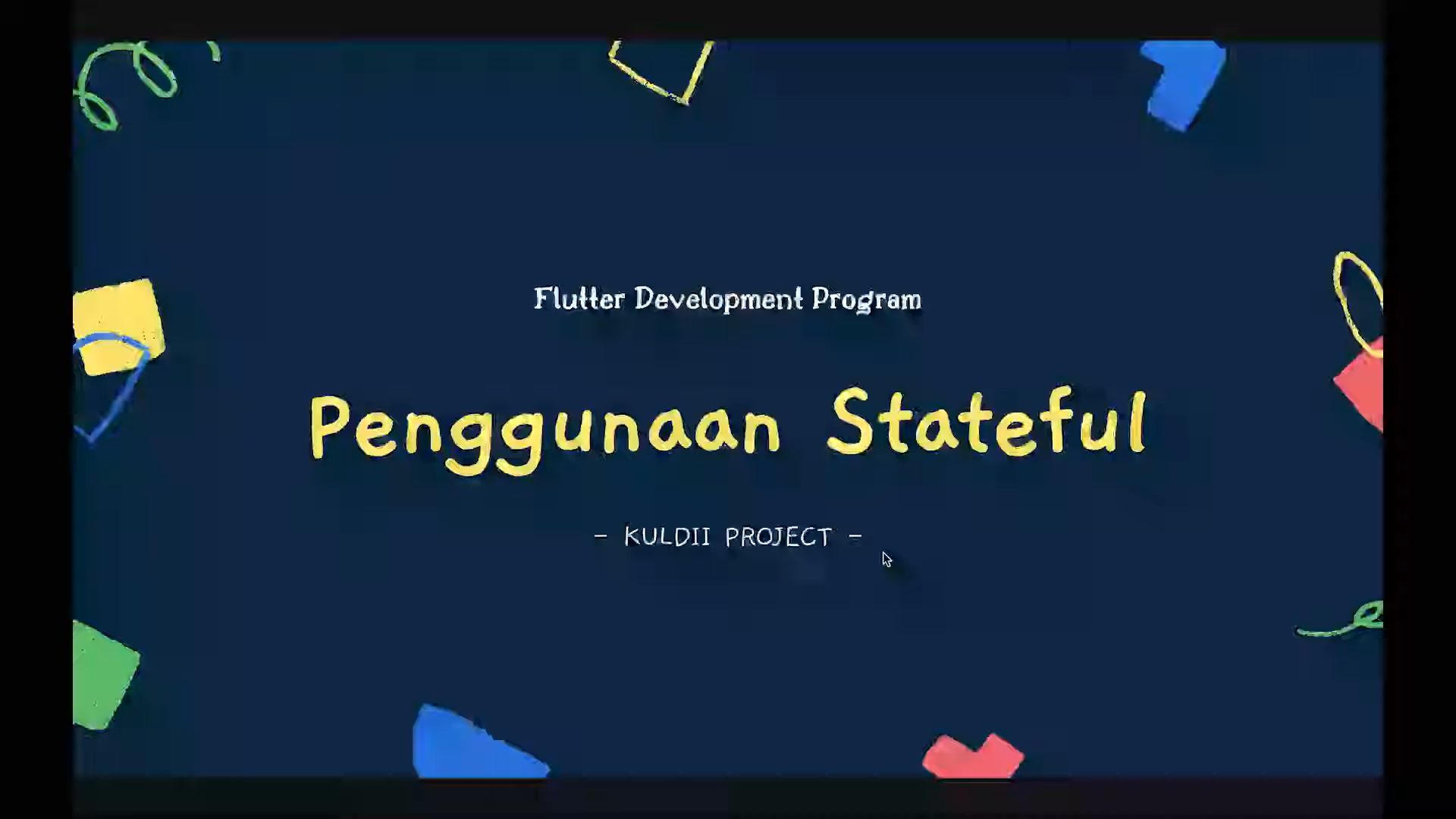 Flutter Development Program

Penggunaan Stateful

- KULDII PROJECT -